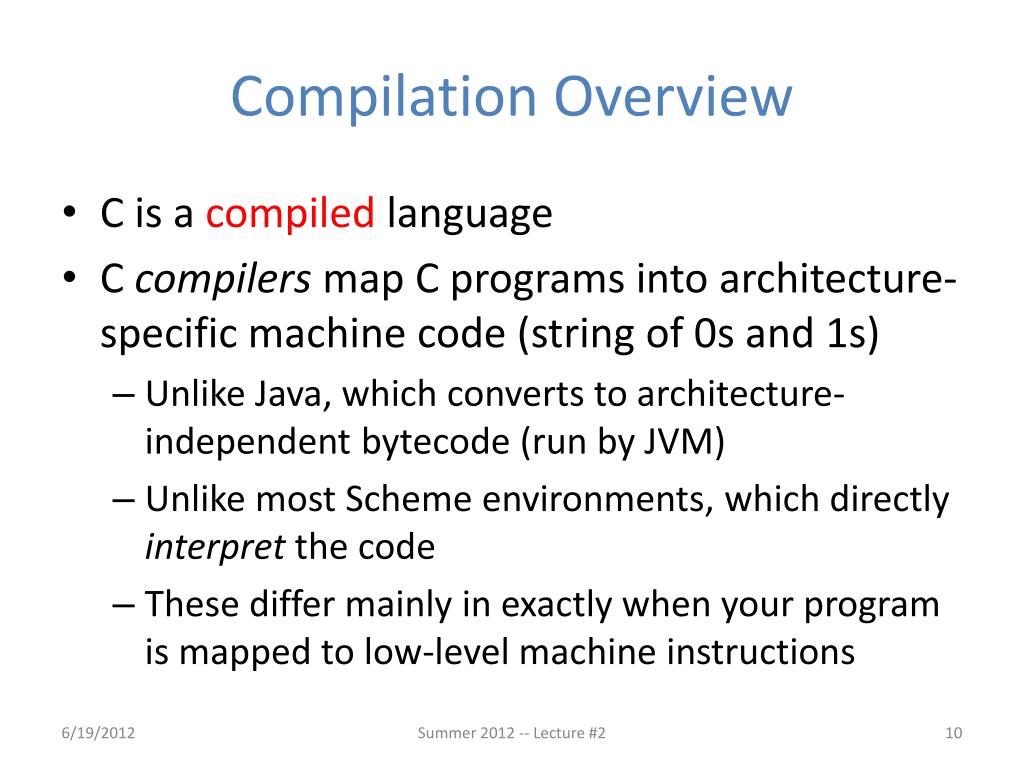 Compilation Overview

• C is a compiled language

• C compilers map C programs into architecture-specific machine code (string of 0s and 1s)

– Unlike Java, which converts to architecture-independent bytecode (run by JVM)

– Unlike most Scheme environments, which directly interpret the code

– These differ mainly in exactly when your program is mapped to low-level machine instructions

6/19/2012

Summer 2012 -- Lecture #2

10